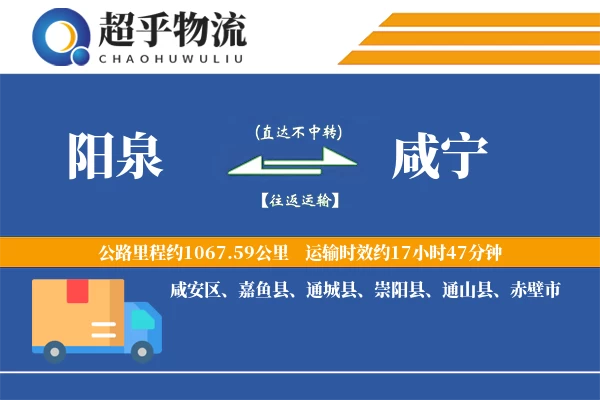 超乎物流
CHAOHUWULIU

阳泉

(直达不中转)

【往返运输】

咸宁

公路里程约1067.59公里　运输时效约17小时47分钟

咸安区、嘉鱼县、通城县、崇阳县、通山县、赤壁市